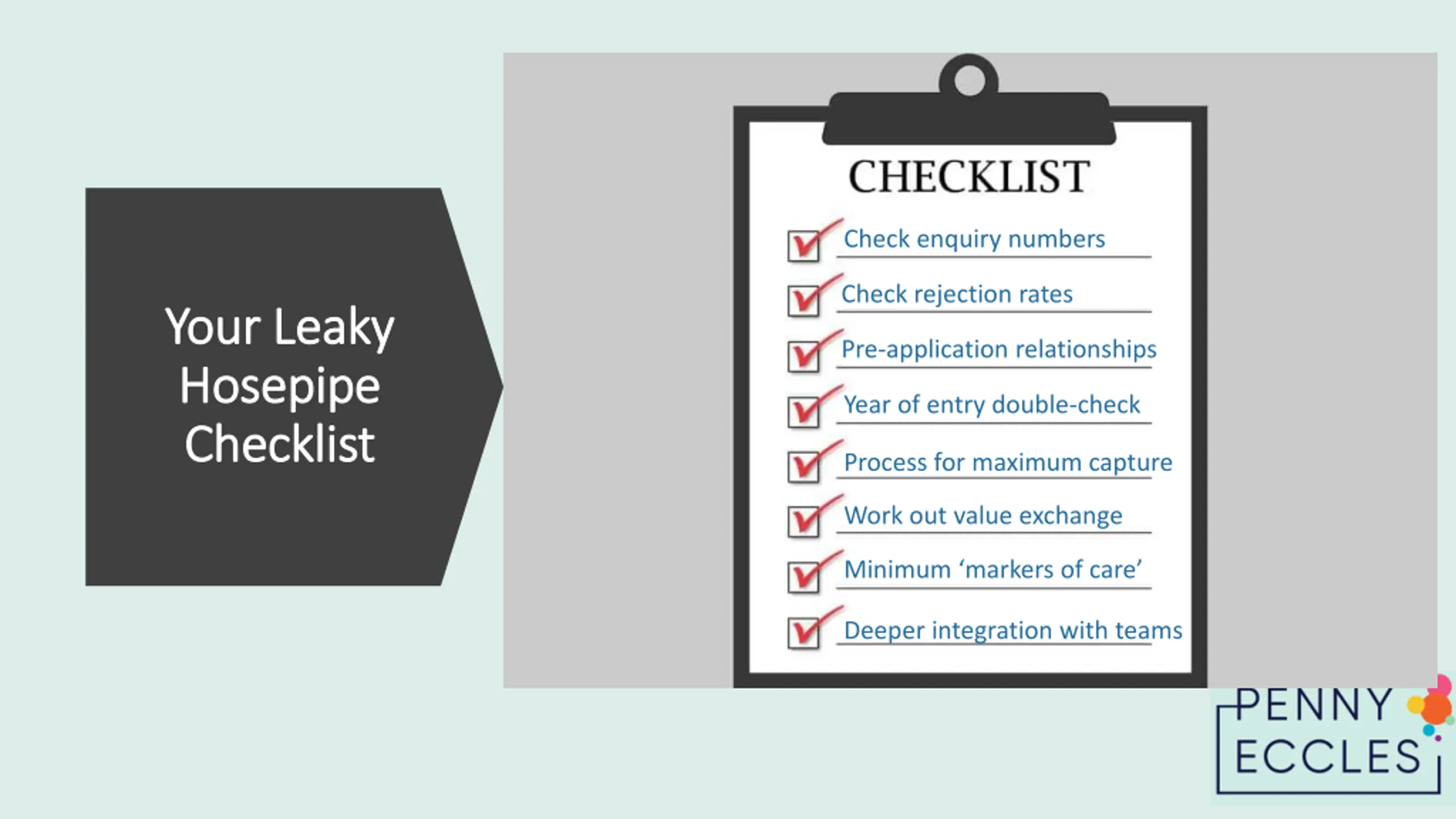 Your Leaky Hosepipe Checklist

CHECKLIST

Check enquiry numbers

Check rejection rates

Pre-application relationships

Year of entry double-check

Process for maximum capture

Work out value exchange

Minimum ‘markers of care’

Deeper integration with teams

PENNY ECCLES